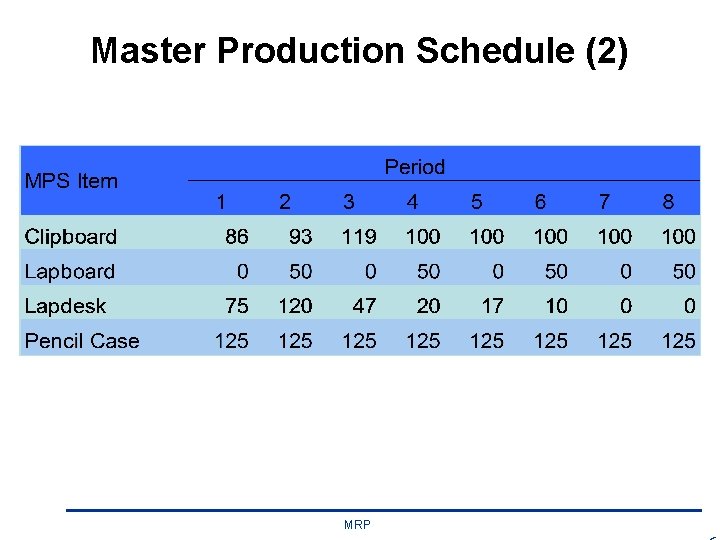 Master Production Schedule (2)

| MPS Item | Period | | | | | | | |
|---|---|---|---|---|---|---|---|---|
| | 1 | 2 | 3 | 4 | 5 | 6 | 7 | 8 |
| Clipboard | 86 | 93 | 119 | 100 | 100 | 100 | 100 | 100 |
| Lapboard | 0 | 50 | 0 | 50 | 0 | 50 | 0 | 50 |
| Lapdesk | 75 | 120 | 47 | 20 | 17 | 10 | 0 | 0 |
| Pencil Case | 125 | 125 | 125 | 125 | 125 | 125 | 125 | 125 |

MRP